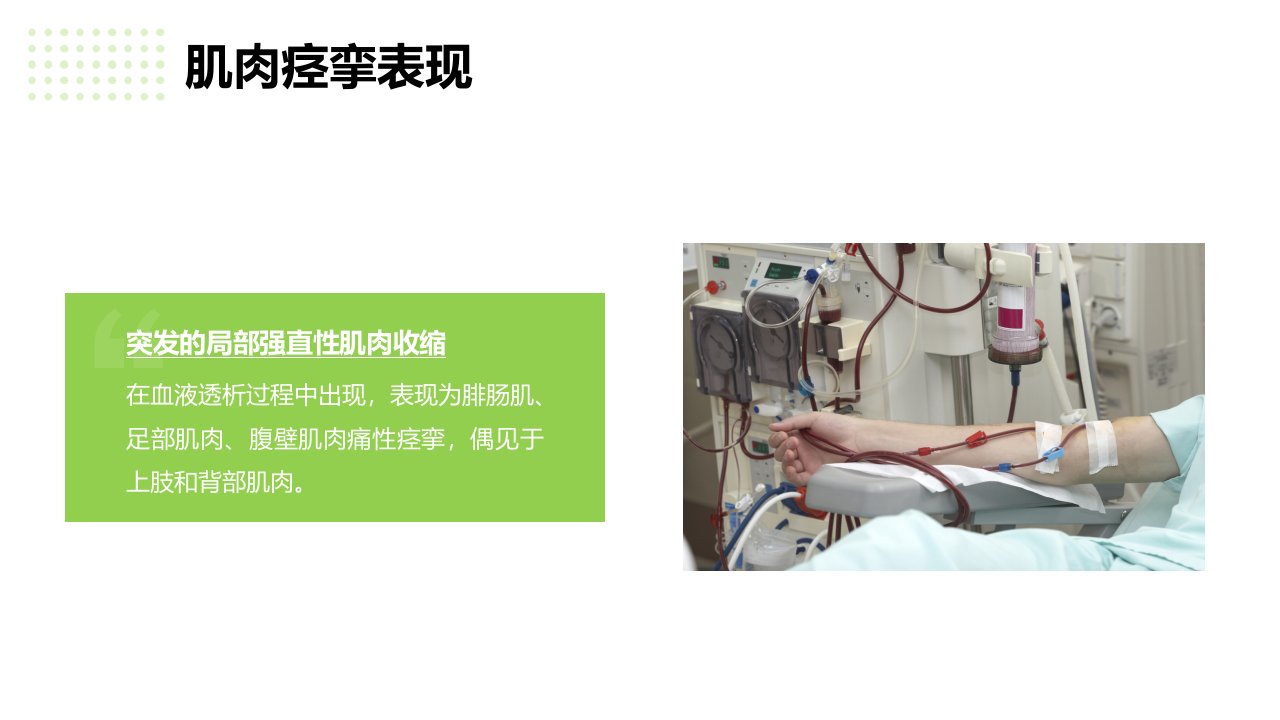 肌肉痉挛表现

突发的局部强直性肌肉收缩

在血液透析过程中出现，表现为腓肠肌、足部肌肉、腹壁肌肉痛性痉挛，偶见于上肢和背部肌肉。